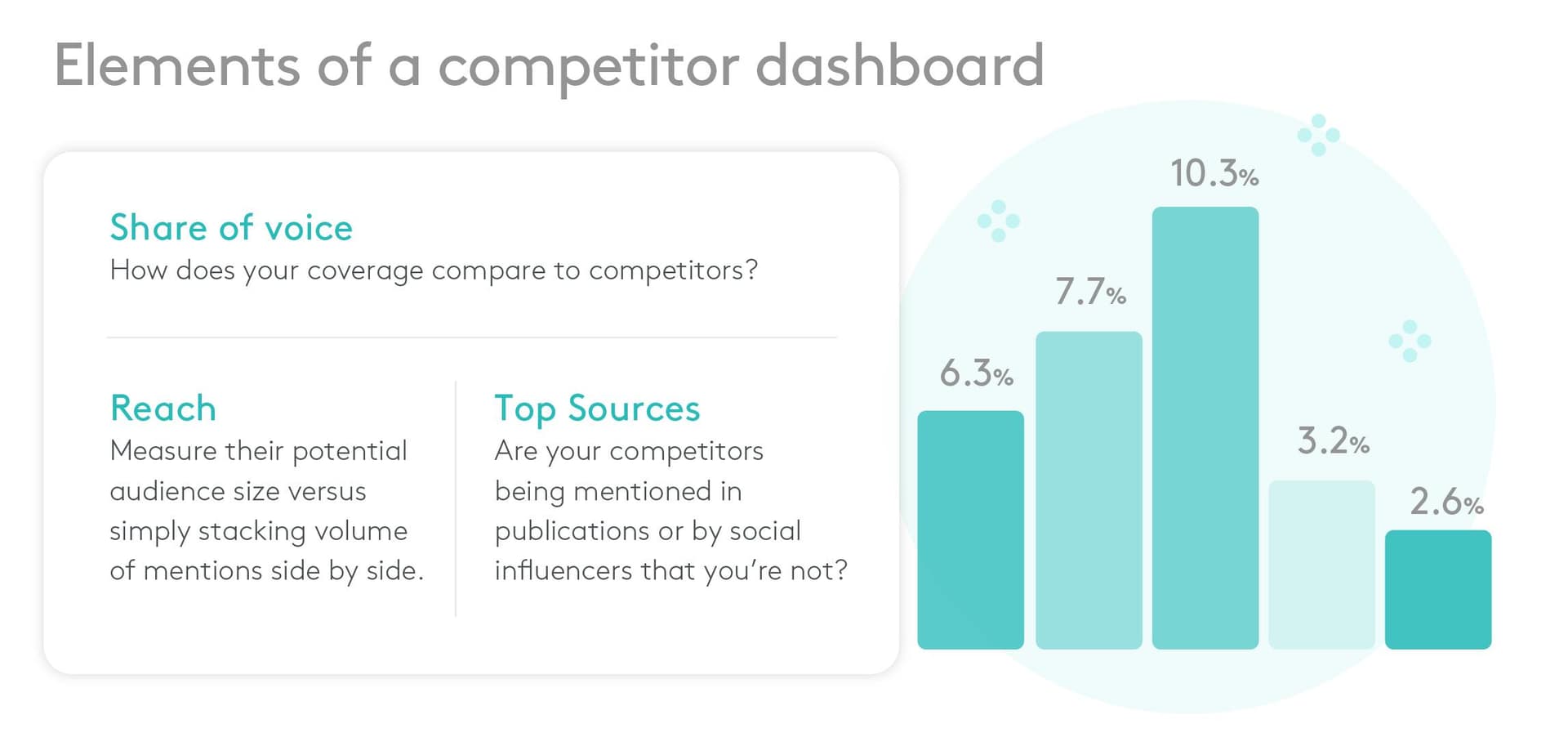 Elements of a competitor dashboard

Share of voice
How does your coverage compare to competitors?

Reach
Measure their potential audience size versus simply stacking volume of mentions side by side.

Top Sources
Are your competitors being mentioned in publications or by social influencers that you're not?

6.3%
7.7%
10.3%
3.2%
2.6%